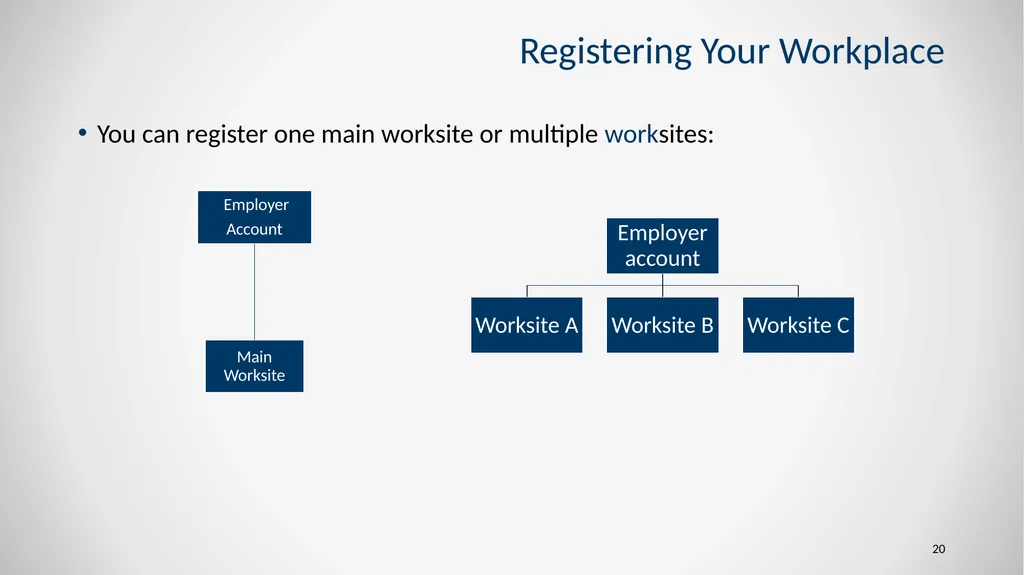 Registering Your Workplace

• You can register one main worksite or multiple worksites:

Employer Account

Main Worksite

Employer account

Worksite A

Worksite B

Worksite C

20